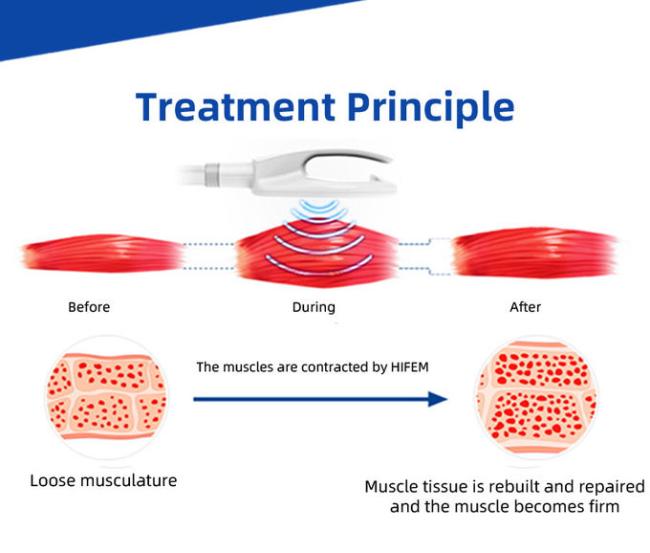 Treatment Principle

Before

During

After

The muscles are contracted by HIFEM

Loose musculature

Muscle tissue is rebuilt and repaired and the muscle becomes firm